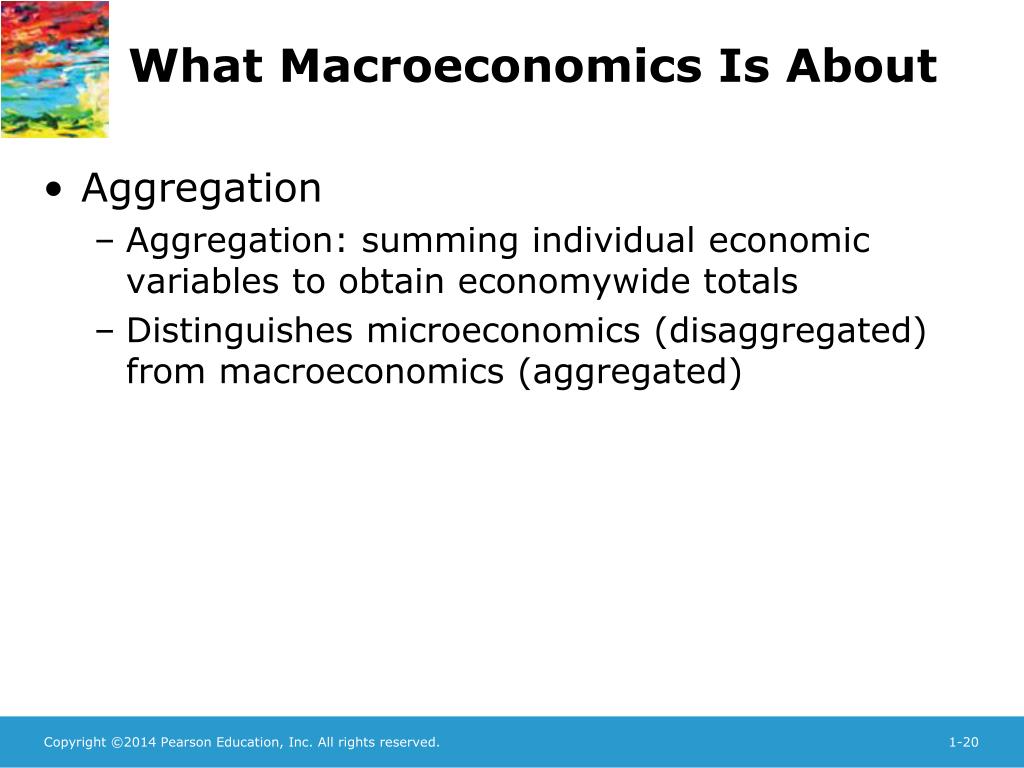 What Macroeconomics Is About

• Aggregation
  – Aggregation: summing individual economic variables to obtain economywide totals
  – Distinguishes microeconomics (disaggregated) from macroeconomics (aggregated)

Copyright ©2014 Pearson Education, Inc. All rights reserved.

1-20